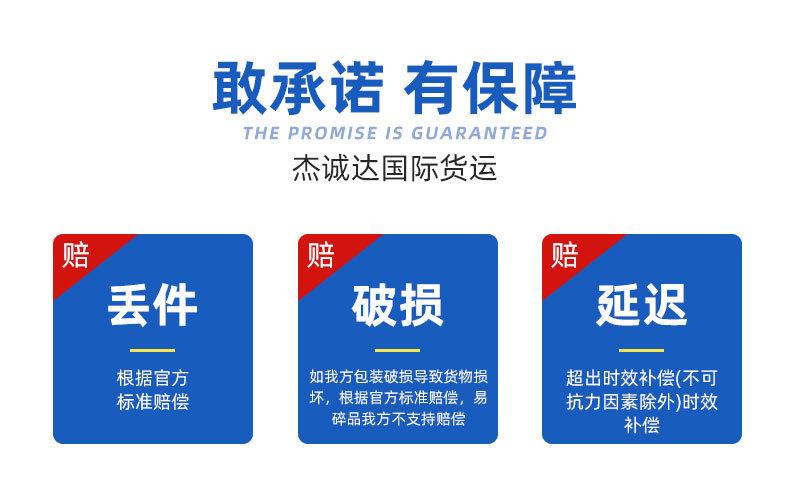 敢承诺 有保障
THE PROMISE IS GUARANTEED
杰诚达国际货运

赔
丢件
根据官方标准赔偿

赔
破损
如我方包装破损导致货物损坏，根据官方标准赔偿，易碎品我方不支持赔偿

赔
延迟
超出时效补偿(不可抗力因素除外)时效补偿